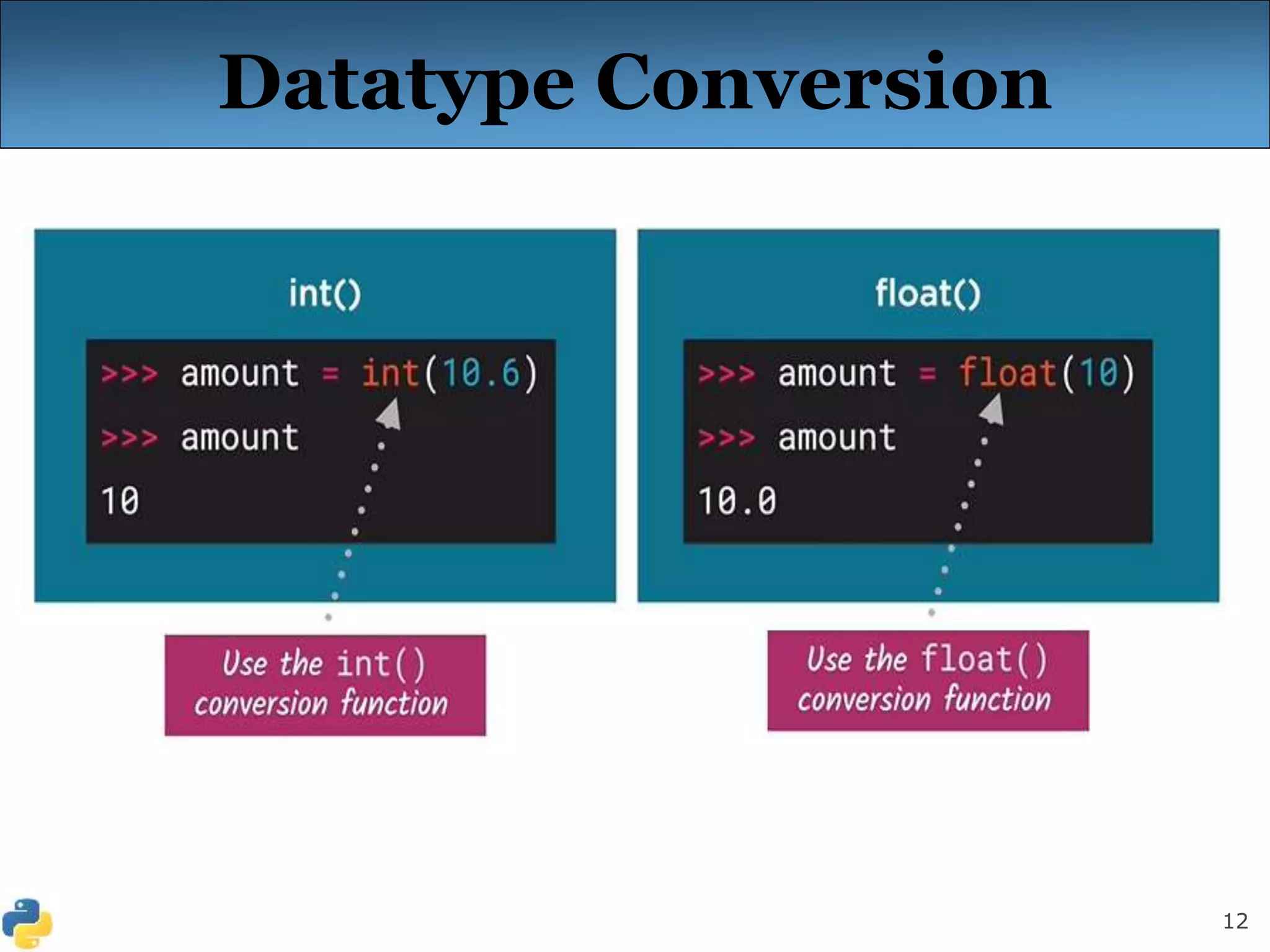 Datatype Conversion

int()

>>> amount = int(10.6)
>>> amount
10

Use the int() conversion function

float()

>>> amount = float(10)
>>> amount
10.0

Use the float() conversion function

12